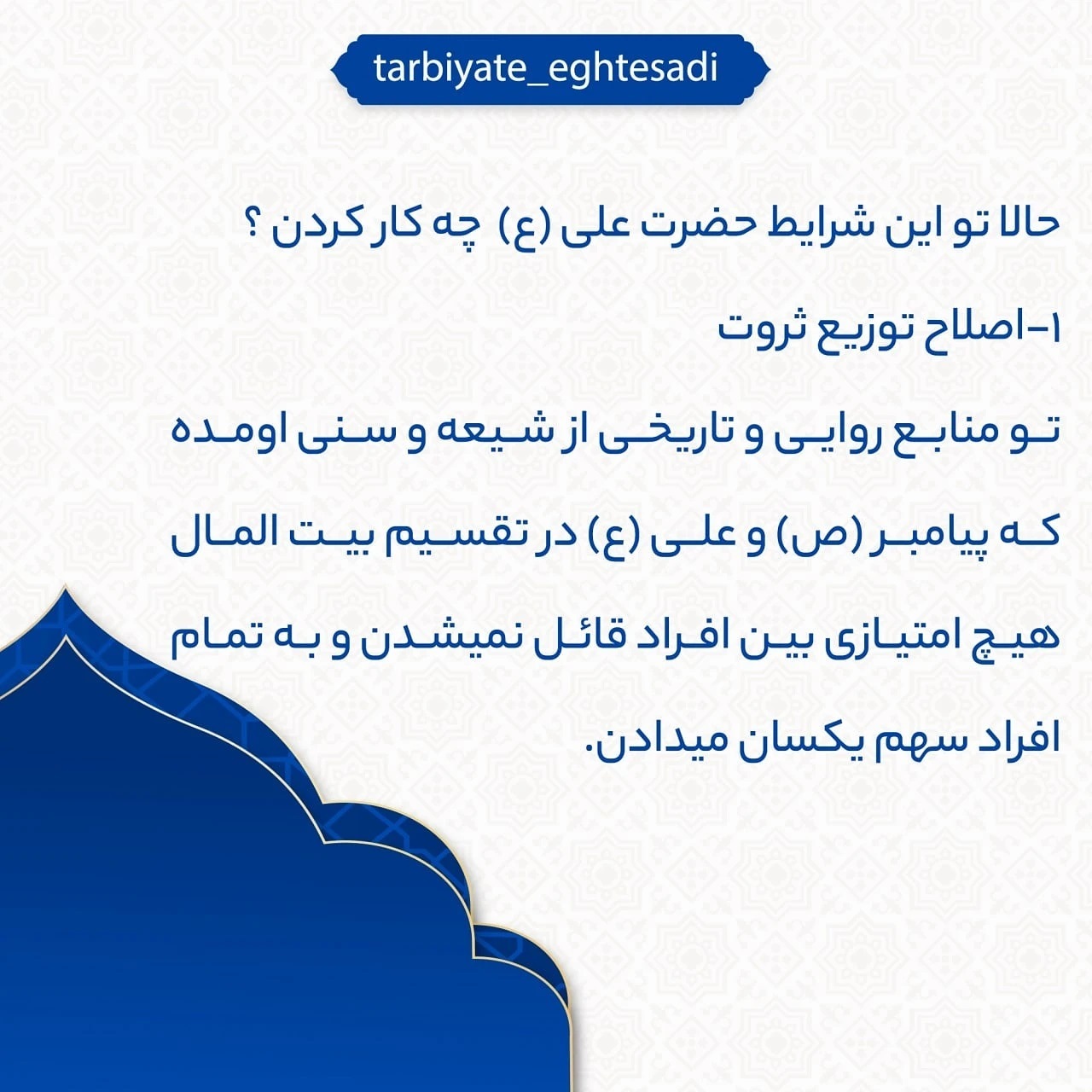 tarbiyate_eghtesadi

حالا تو این شرایط حضرت علی (ع) چه کار کردن ؟

۱-اصلاح توزیع ثروت

تو منابع روایی و تاریخی از شیعه و سنی اومده که پیامبر (ص) و علی (ع) در تقسیم بیت المال هیچ امتیازی بین افراد قائل نمیشدن و به تمام افراد سهم یکسان میدادن.